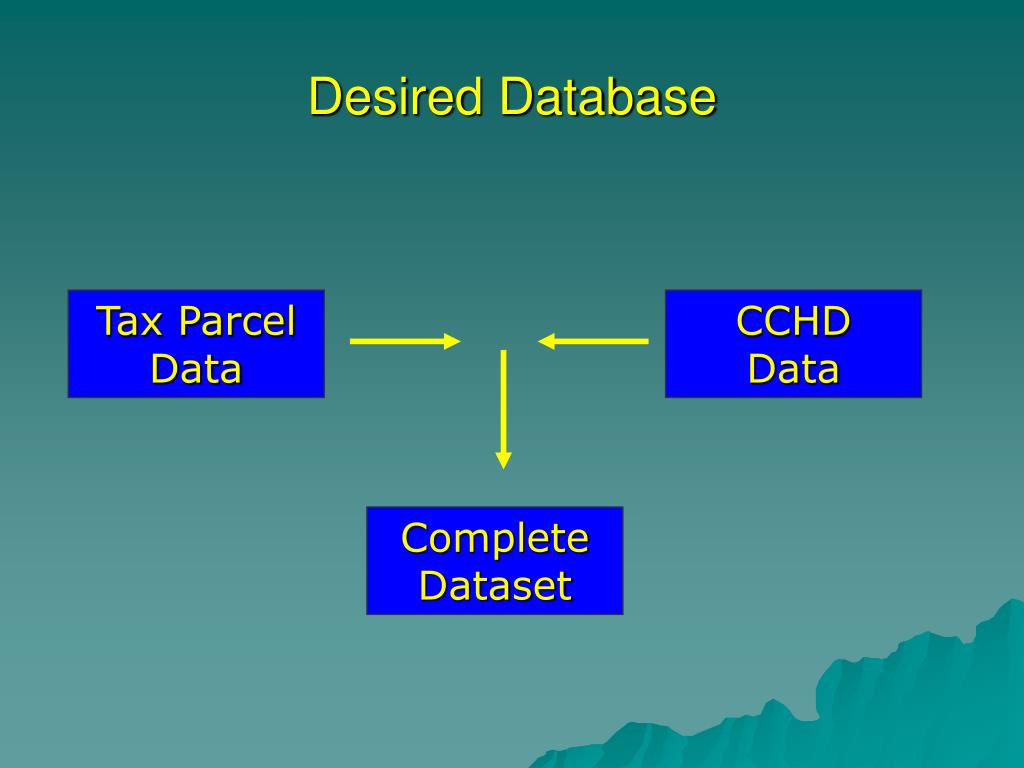 Desired Database

Tax Parcel Data

CCHD Data

Complete Dataset